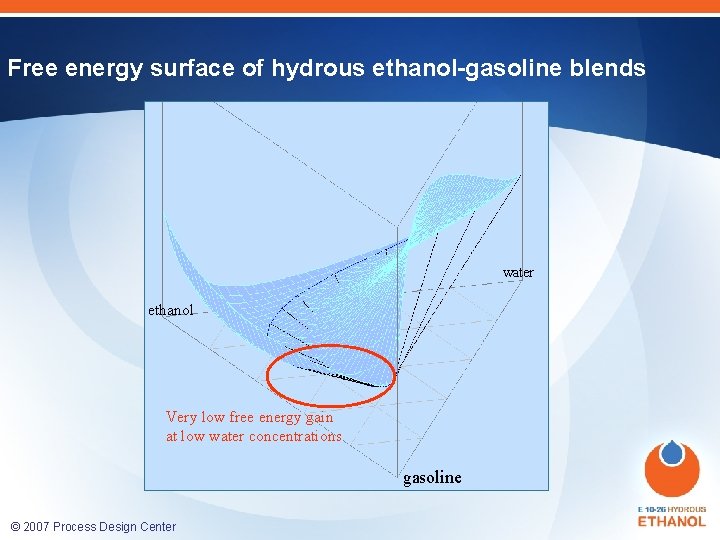 Free energy surface of hydrous ethanol-gasoline blends

water

ethanol

Very low free energy gain at low water concentrations

gasoline

© 2007 Process Design Center

E 10-26 HYDROUS
ETHANOL